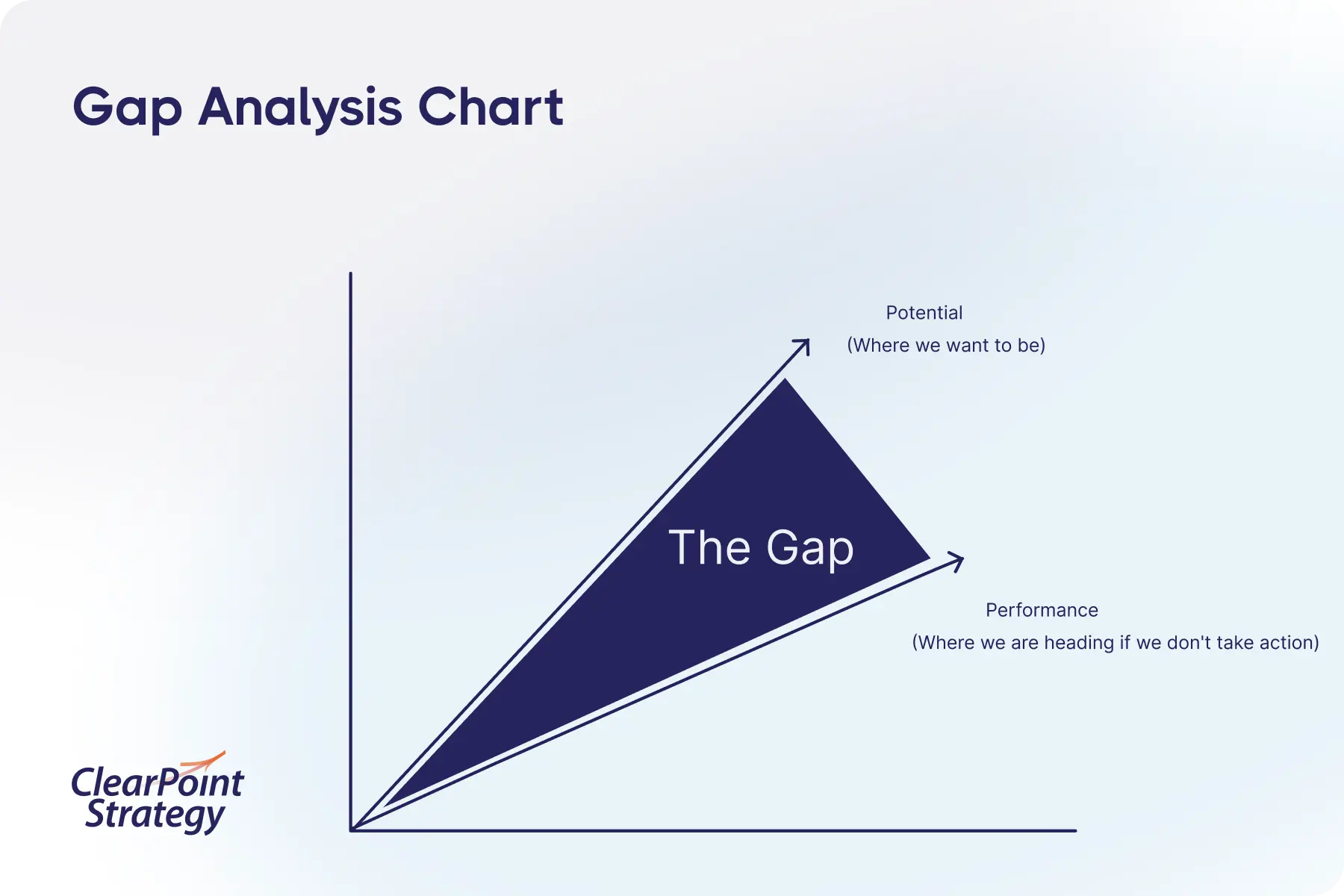 Gap Analysis Chart

Potential
(Where we want to be)

The Gap

Performance
(Where we are heading if we don't take action)

ClearPoint
Strategy